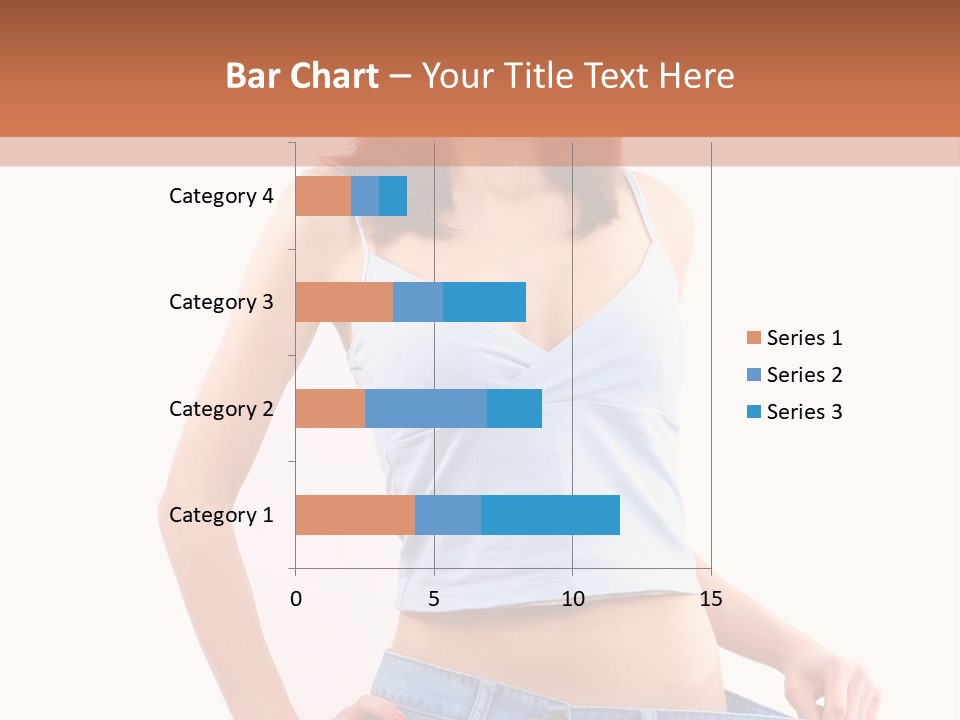 Bar Chart – Your Title Text Here

Category 4
Category 3
Category 2
Category 1

0
5
10
15

Series 1
Series 2
Series 3